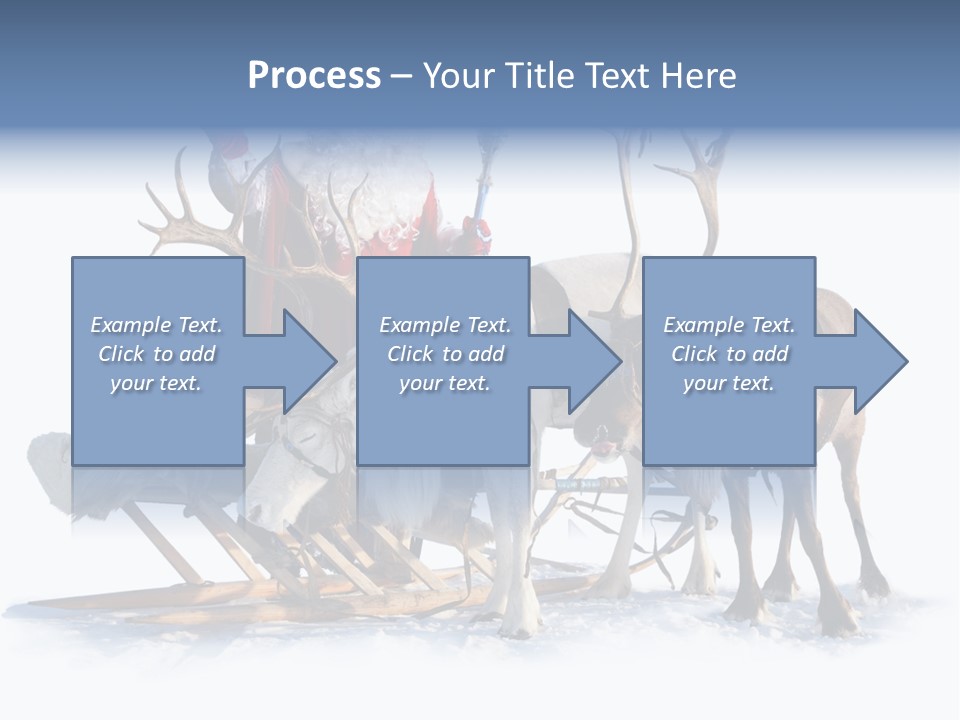 Process – Your Title Text Here

Example Text. Click to add your text.

Example Text. Click to add your text.

Example Text. Click to add your text.